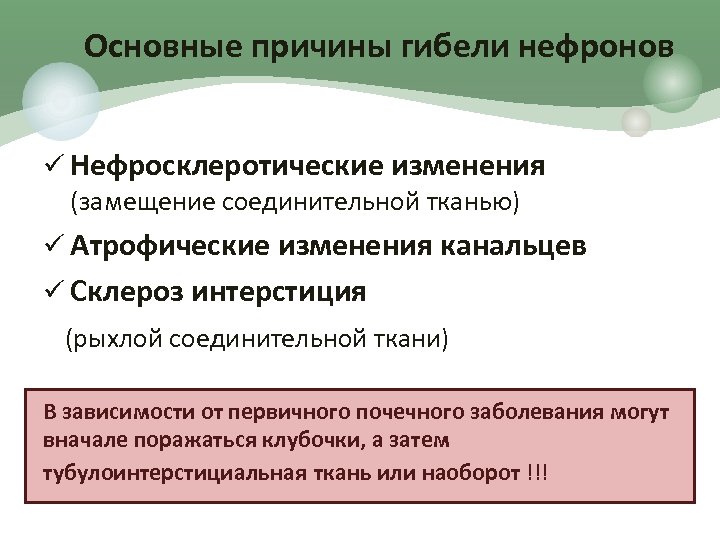 Основные причины гибели нефронов

✓ Нефросклеротические изменения (замещение соединительной тканью)

✓ Атрофические изменения канальцев

✓ Склероз интерстиция

(рыхлой соединительной ткани)

В зависимости от первичного почечного заболевания могут вначале поражаться клубочки, а затем тубулоинтерстициальная ткань или наоборот !!!